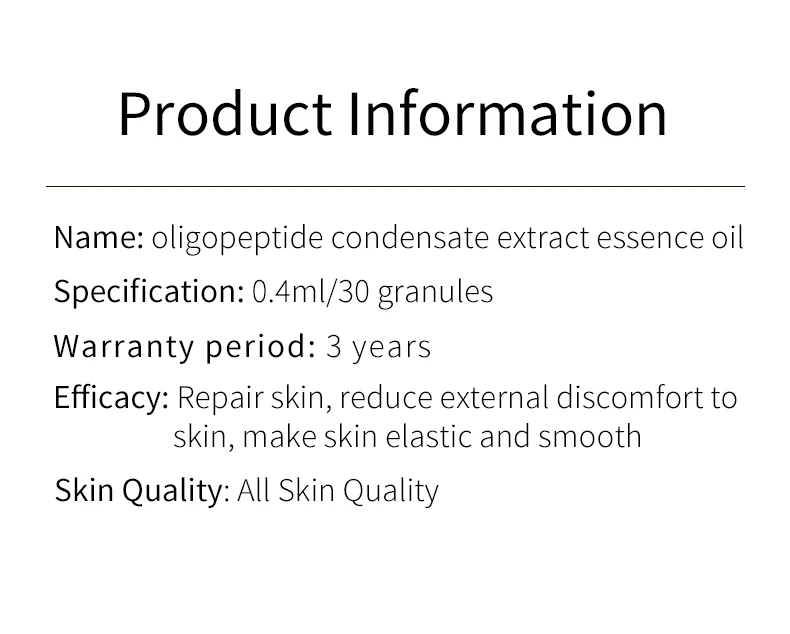 Product Information

Name: oligopeptide condensate extract essence oil

Specification: 0.4ml/30 granules

Warranty period: 3 years

Efficacy: Repair skin, reduce external discomfort to skin, make skin elastic and smooth

Skin Quality: All Skin Quality